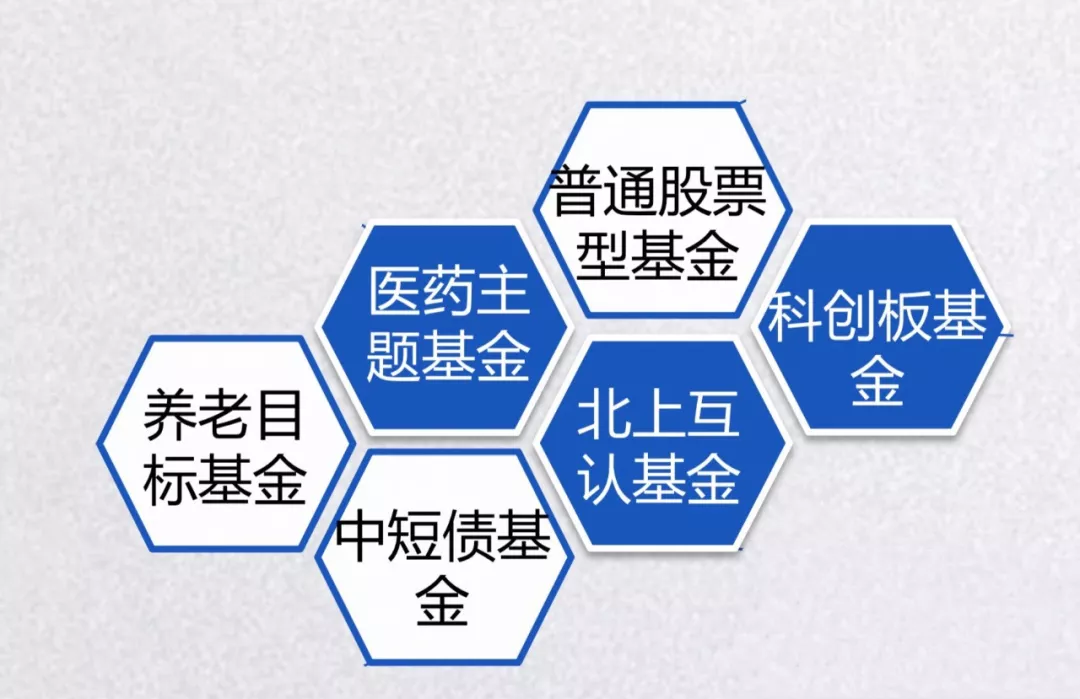 普通股票型基金

医药主题基金

科创板基金

养老目标基金

北上互认基金

中短债基金